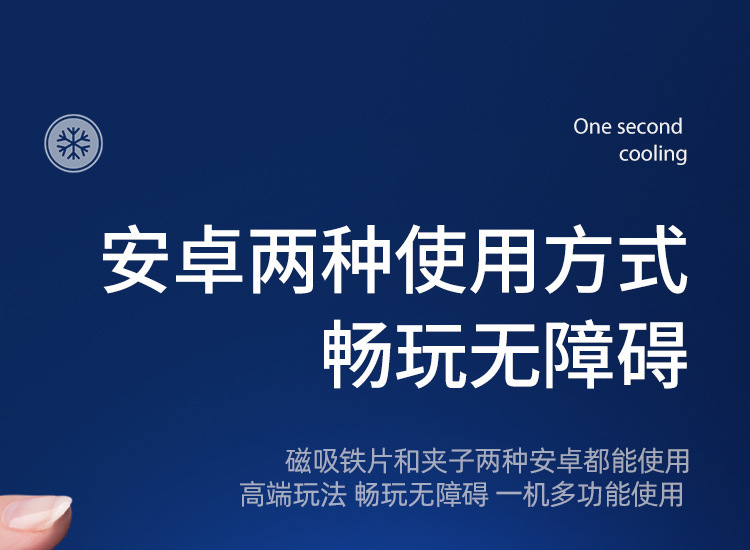 One second cooling

安卓两种使用方式
畅玩无障碍

磁吸铁片和夹子两种安卓都能使用
高端玩法 畅玩无障碍 一机多功能使用